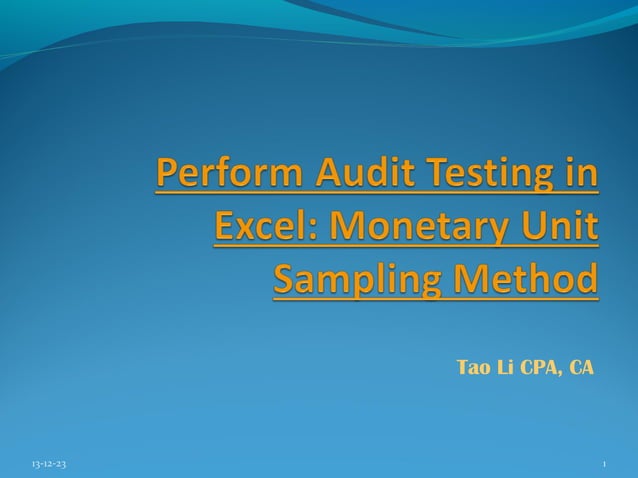 Perform Audit Testing in Excel: Monetary Unit Sampling Method

Tao Li CPA, CA

13-12-23

1